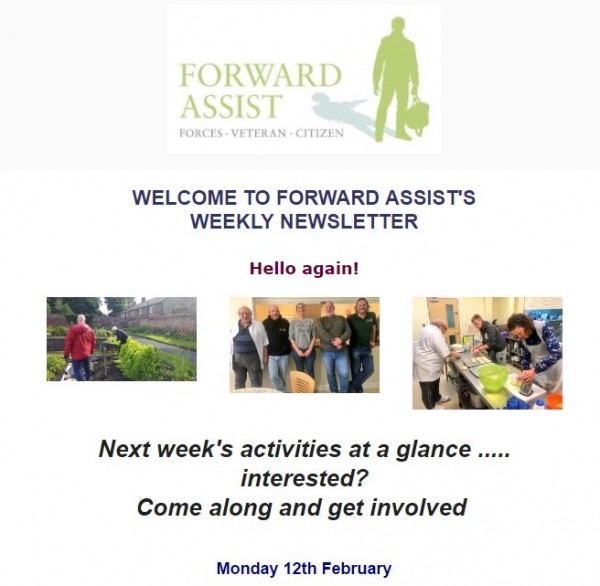 FORWARD ASSIST
FORCES - VETERAN - CITIZEN

WELCOME TO FORWARD ASSIST'S WEEKLY NEWSLETTER

Hello again!

Next week's activities at a glance ..... interested?
Come along and get involved

Monday 12th February